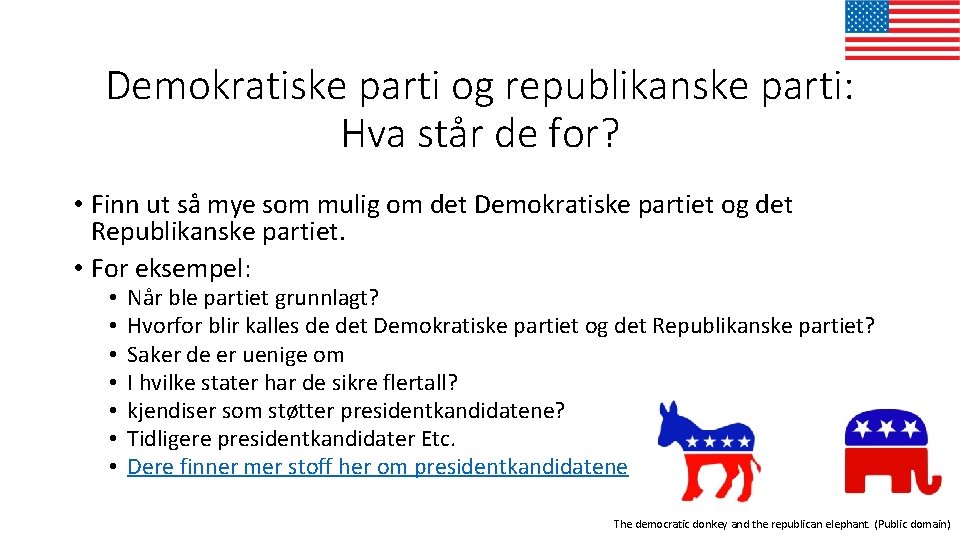 Demokratiske parti og republikanske parti: Hva står de for?

• Finn ut så mye som mulig om det Demokratiske partiet og det Republikanske partiet.
• For eksempel:
  • Når ble partiet grunnlagt?
  • Hvorfor blir kalles de det Demokratiske partiet og det Republikanske partiet?
  • Saker de er uenige om
  • I hvilke stater har de sikre flertall?
  • kjendiser som støtter presidentkandidatene?
  • Tidligere presidentkandidater Etc.
  • Dere finner mer stoff her om presidentkandidatene

The democratic donkey and the republican elephant. (Public domain)